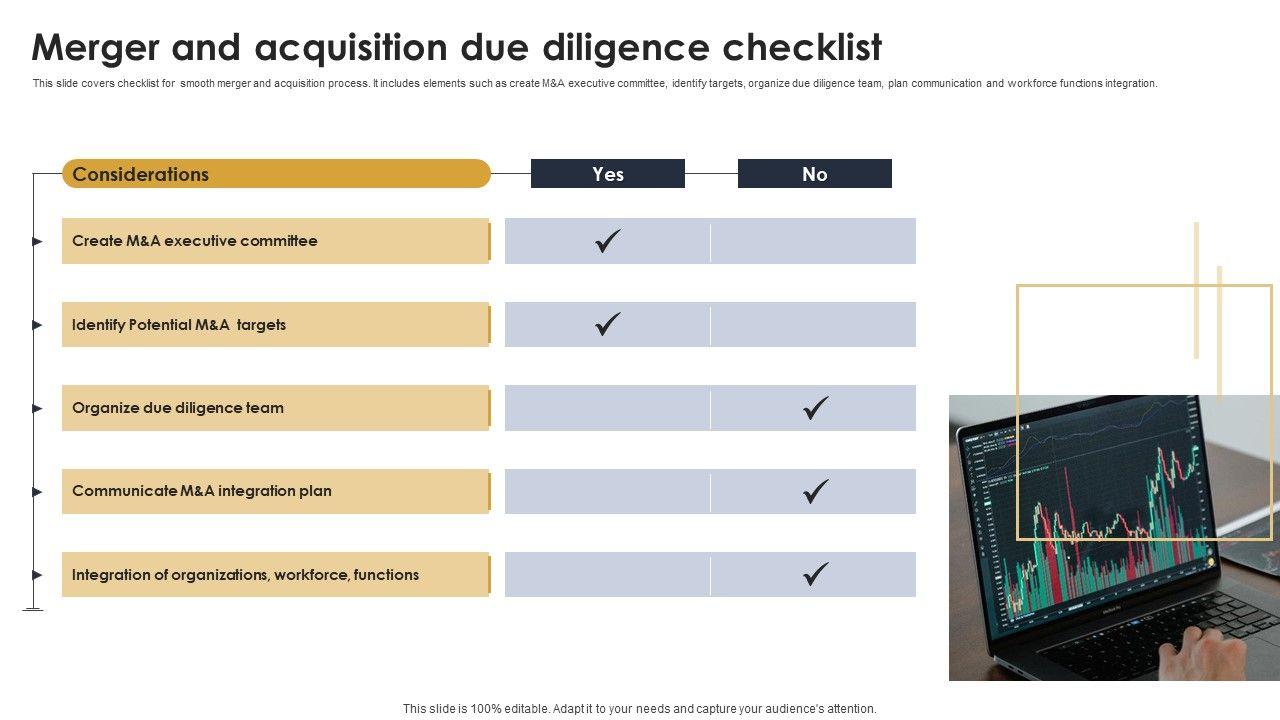 Merger and acquisition due diligence checklist

This slide covers checklist for smooth merger and acquisition process. It includes elements such as create M&A executive committee, identify targets, organize due diligence team, plan communication and workforce functions integration.

| Considerations | Yes | No |
|---|---|---|
| Create M&A executive committee | ✓ | |
| Identify Potential M&A targets | ✓ | |
| Organize due diligence team | | ✓ |
| Communicate M&A integration plan | | ✓ |
| Integration of organizations, workforce, functions | | ✓ |

This slide is 100% editable. Adapt it to your needs and capture your audience's attention.